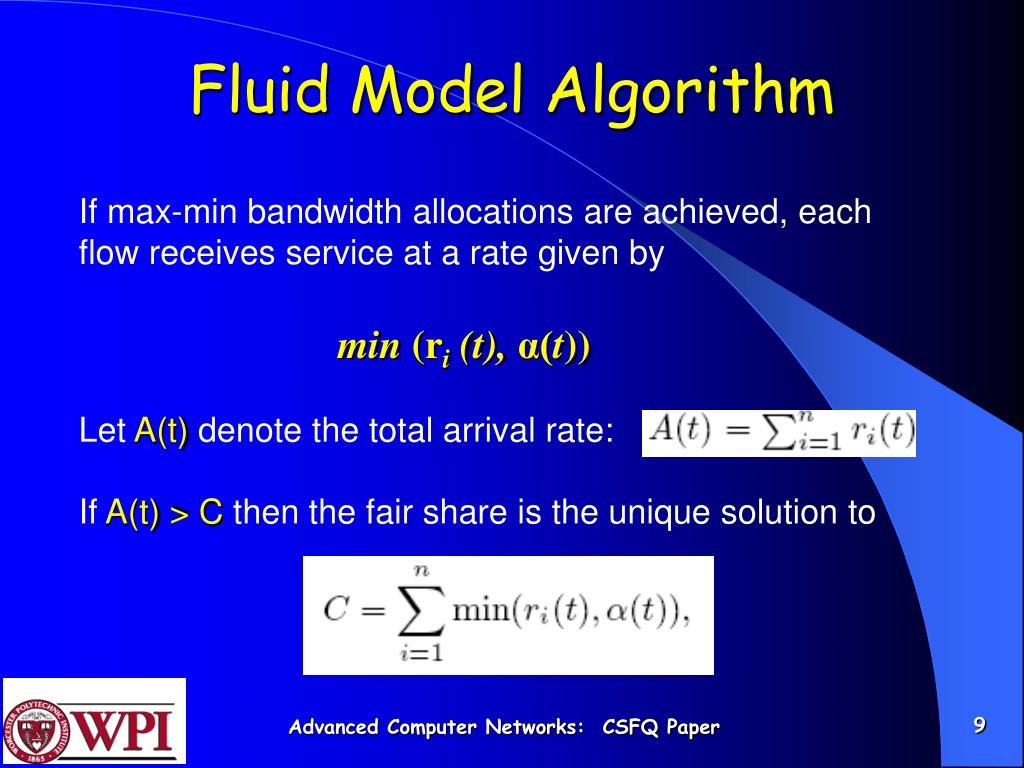 Fluid Model Algorithm

If max-min bandwidth allocations are achieved, each flow receives service at a rate given by

$min\ (r_i\ (t),\ \alpha(t))$

Let A(t) denote the total arrival rate: $A(t) = \sum_{i=1}^{n} r_i(t)$

If A(t) > C then the fair share is the unique solution to

$C = \sum_{i=1}^{n} \min(r_i(t), \alpha(t)),$

WORCESTER POLYTECHNIC INSTITUTE 1865 WPI

Advanced Computer Networks: CSFQ Paper

9